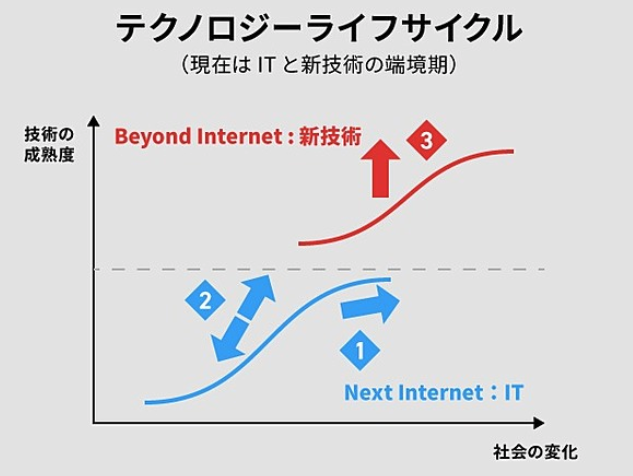 テクノロジーライフサイクル
（現在は IT と新技術の端境期）

技術の成熟度

Beyond Internet : 新技術

3

2

1

Next Internet：IT

社会の変化